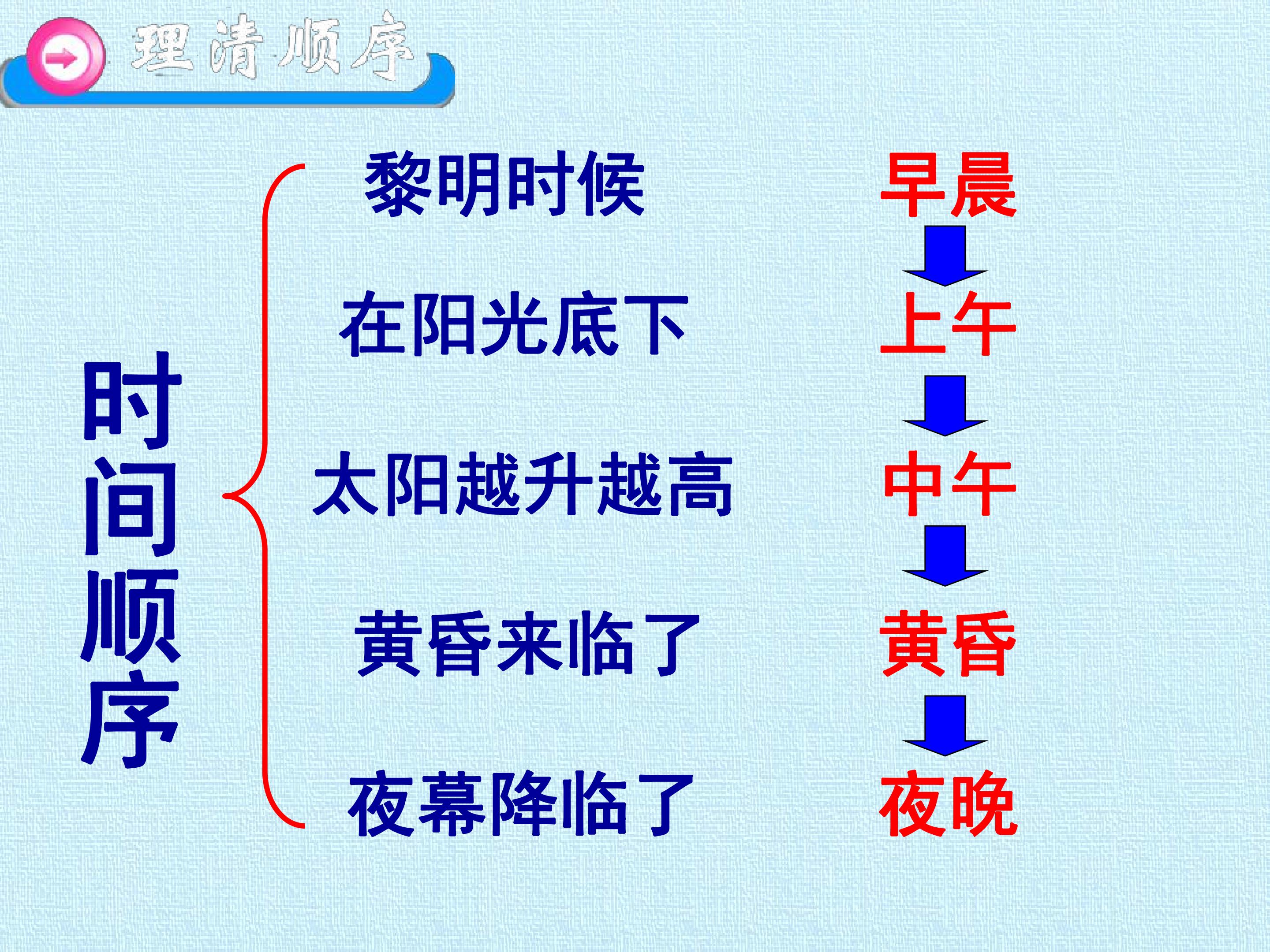 理清顺序

时间顺序

黎明时候

在阳光底下

太阳越升越高

黄昏来临了

夜幕降临了

早晨

上午

中午

黄昏

夜晚